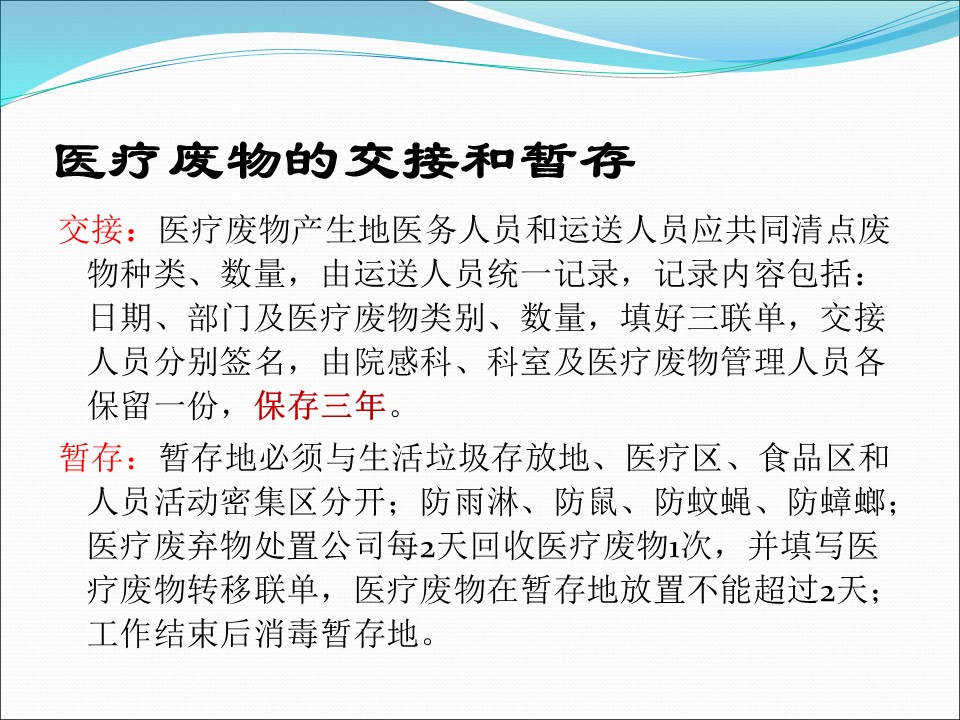 医疗废物的交接和暂存

交接：医疗废物产生地医务人员和运送人员应共同清点废物种类、数量，由运送人员统一记录，记录内容包括：日期、部门及医疗废物类别、数量，填好三联单，交接人员分别签名，由院感科、科室及医疗废物管理人员各保留一份，保存三年。

暂存：暂存地必须与生活垃圾存放地、医疗区、食品区和人员活动密集区分开；防雨淋、防鼠、防蚊蝇、防蟑螂；医疗废弃物处置公司每2天回收医疗废物1次，并填写医疗废物转移联单，医疗废物在暂存地放置不能超过2天；工作结束后消毒暂存地。